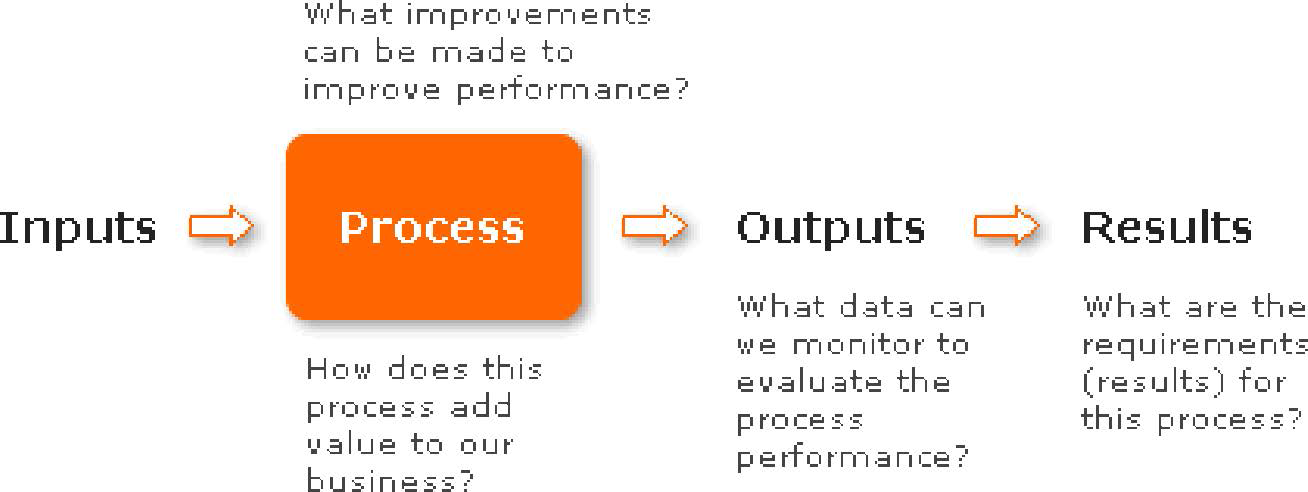 What improvements can be made to improve performance?

Inputs

Process

How does this process add value to our business?

Outputs

What data can we monitor to evaluate the process performance?

Results

What are the requirements (results) for this process?